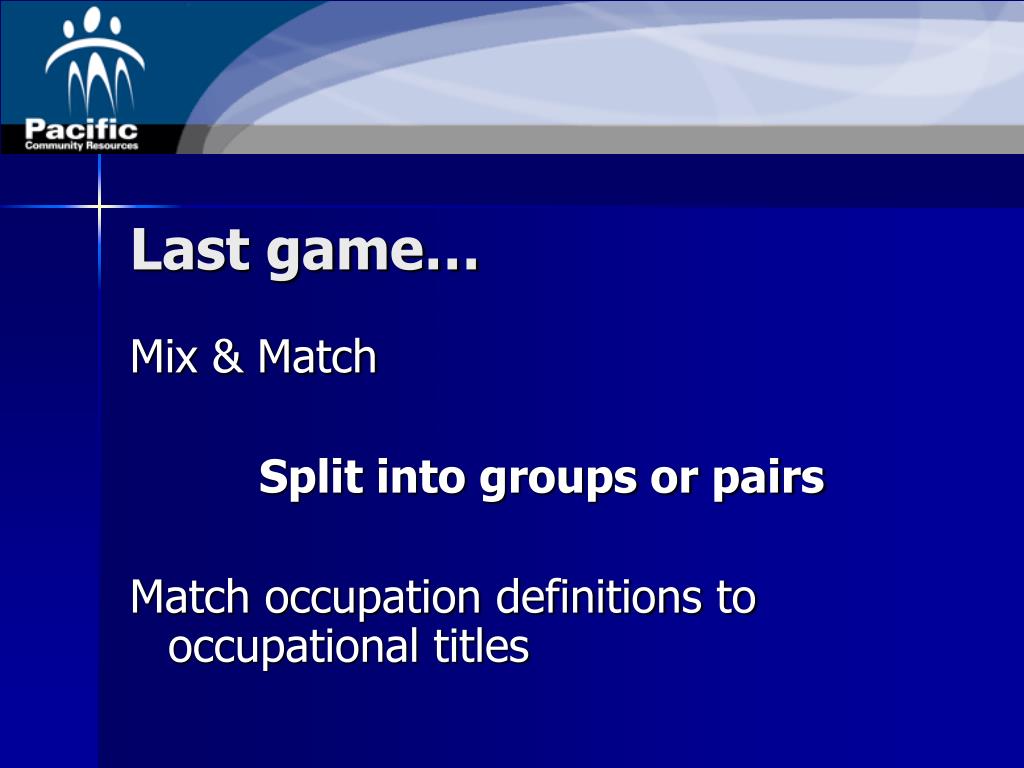 Pacific
Community Resources

Last game…

Mix & Match

Split into groups or pairs

Match occupation definitions to occupational titles